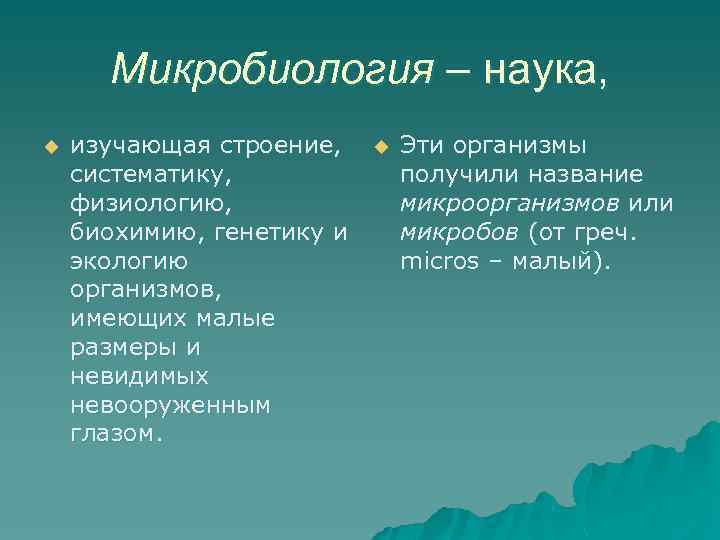 Микробиология – наука,

изучающая строение, систематику, физиологию, биохимию, генетику и экологию организмов, имеющих малые размеры и невидимых невооруженным глазом.

Эти организмы получили название микроорганизмов или микробов (от греч. micros – малый).